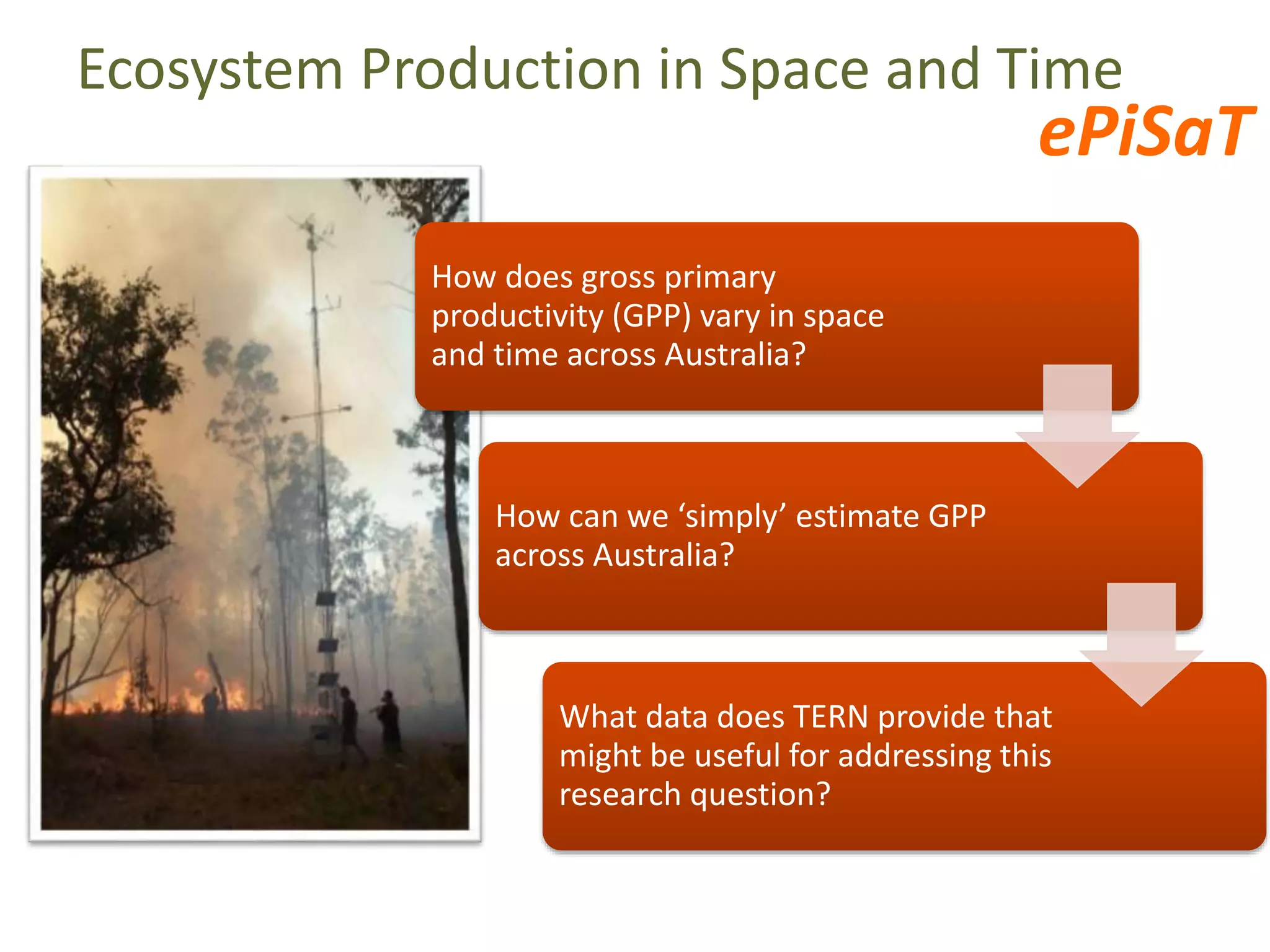 Ecosystem Production in Space and Time

ePiSaT

How does gross primary productivity (GPP) vary in space and time across Australia?

How can we ‘simply’ estimate GPP across Australia?

What data does TERN provide that might be useful for addressing this research question?